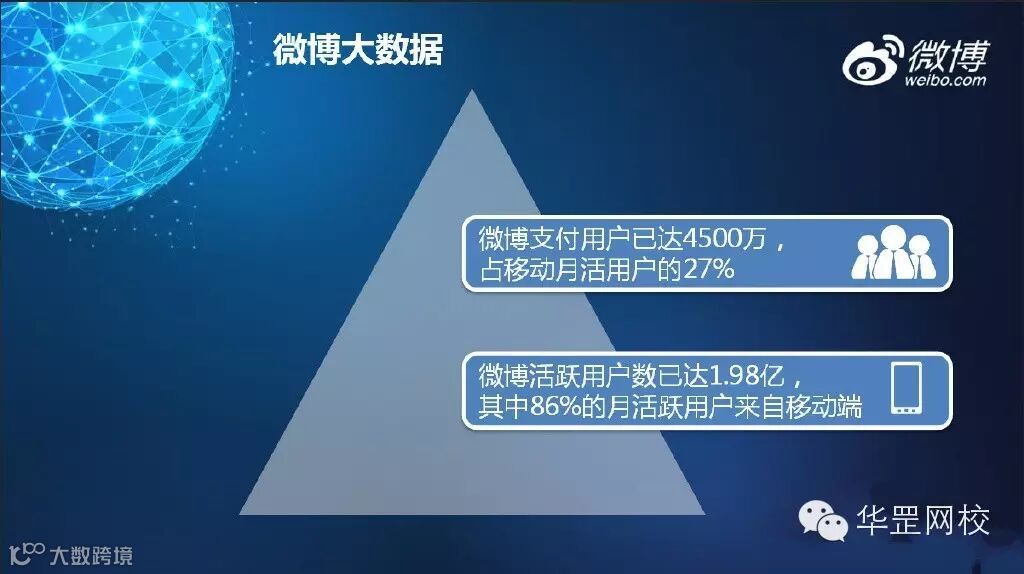 微博大数据

微博
weibo.com

微博支付用户已达4500万，占移动月活用户的27%

微博活跃用户数已达1.98亿，其中86%的月活跃用户来自移动端

华罡网校

大数跨境